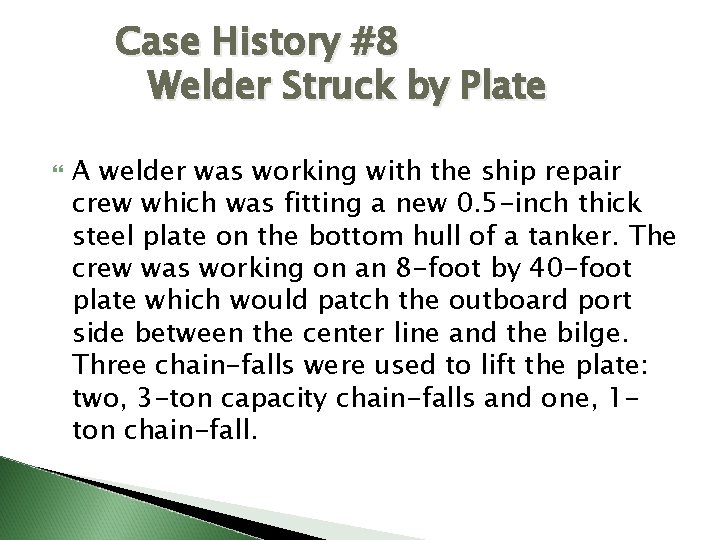 Case History #8
Welder Struck by Plate

A welder was working with the ship repair crew which was fitting a new 0.5-inch thick steel plate on the bottom hull of a tanker. The crew was working on an 8-foot by 40-foot plate which would patch the outboard port side between the center line and the bilge. Three chain-falls were used to lift the plate: two, 3-ton capacity chain-falls and one, 1-ton chain-fall.